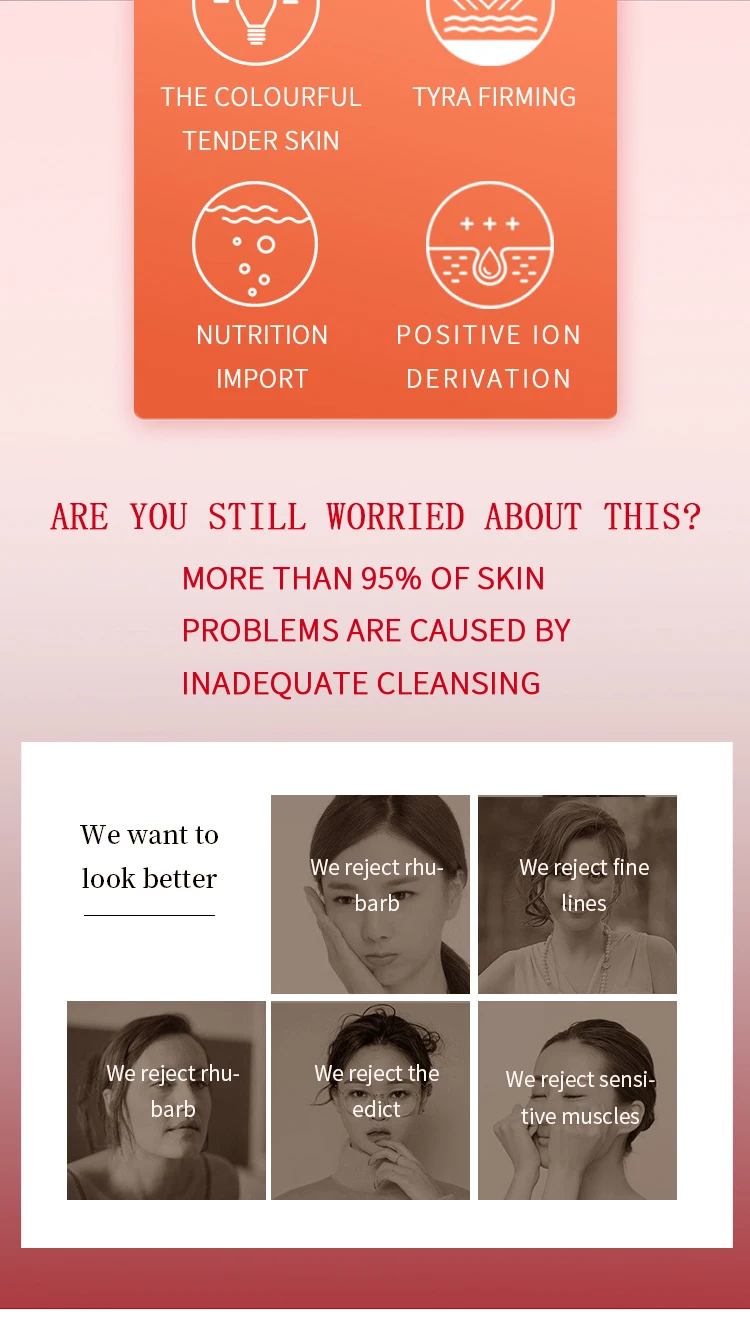 THE COLOURFUL TENDER SKIN

TYRA FIRMING

NUTRITION IMPORT

POSITIVE ION DERIVATION

ARE YOU STILL WORRIED ABOUT THIS?

MORE THAN 95% OF SKIN PROBLEMS ARE CAUSED BY INADEQUATE CLEANSING

We want to look better

We reject rhubarb

We reject fine lines

We reject rhubarb

We reject the edict

We reject sensitive muscles